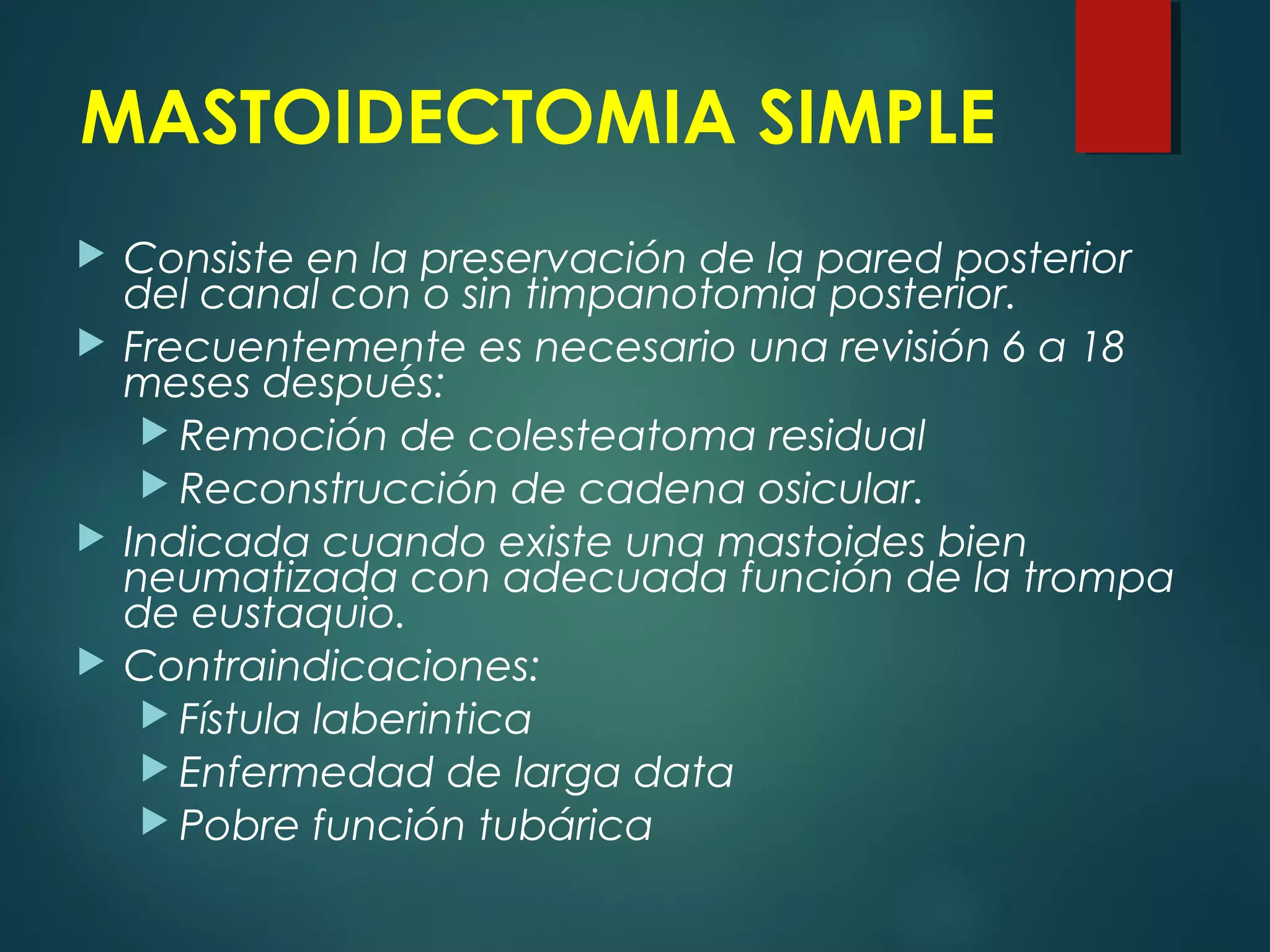 MASTOIDECTOMIA SIMPLE

Consiste en la preservación de la pared posterior del canal con o sin timpanotomia posterior.

Frecuentemente es necesario una revisión 6 a 18 meses después:

Remoción de colesteatoma residual

Reconstrucción de cadena osicular.

Indicada cuando existe una mastoides bien neumatizada con adecuada función de la trompa de eustaquio.

Contraindicaciones:

Fístula laberintica

Enfermedad de larga data

Pobre función tubárica